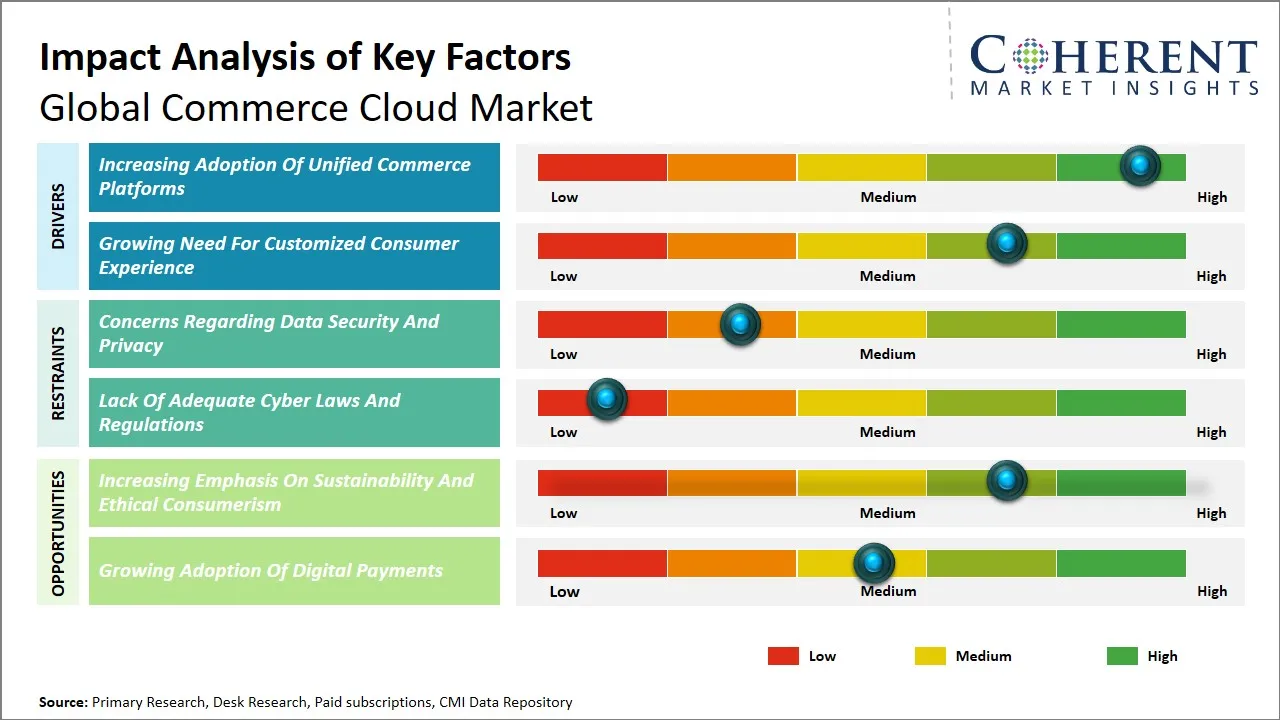 Impact Analysis of Key Factors
Global Commerce Cloud Market

COHERENT
MARKET INSIGHTS

DRIVERS

Increasing Adoption Of Unified Commerce Platforms
Low Medium High

Growing Need For Customized Consumer Experience
Low Medium High

RESTRAINTS

Concerns Regarding Data Security And Privacy
Low Medium High

Lack Of Adequate Cyber Laws And Regulations
Low Medium High

OPPORTUNITIES

Increasing Emphasis On Sustainability And Ethical Consumerism
Low Medium High

Growing Adoption Of Digital Payments
Low Medium High

Low Medium High

Source: Primary Research, Desk Research, Paid subscriptions, CMI Data Repository